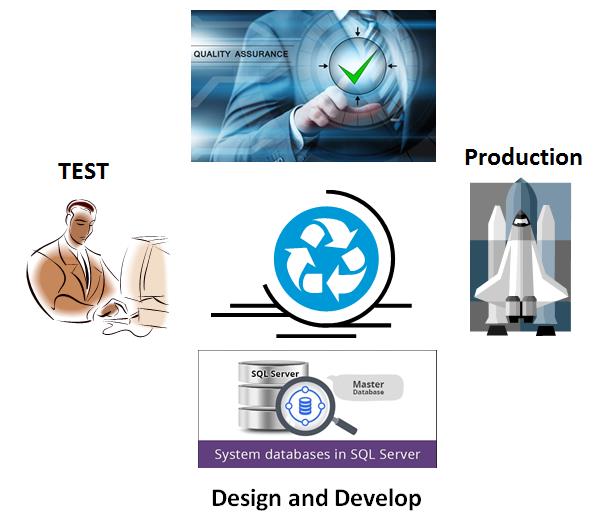 QUALITY ASSURANCE

TEST

Production

SQL Server

Master
Database

System databases in SQL Server

Design and Develop